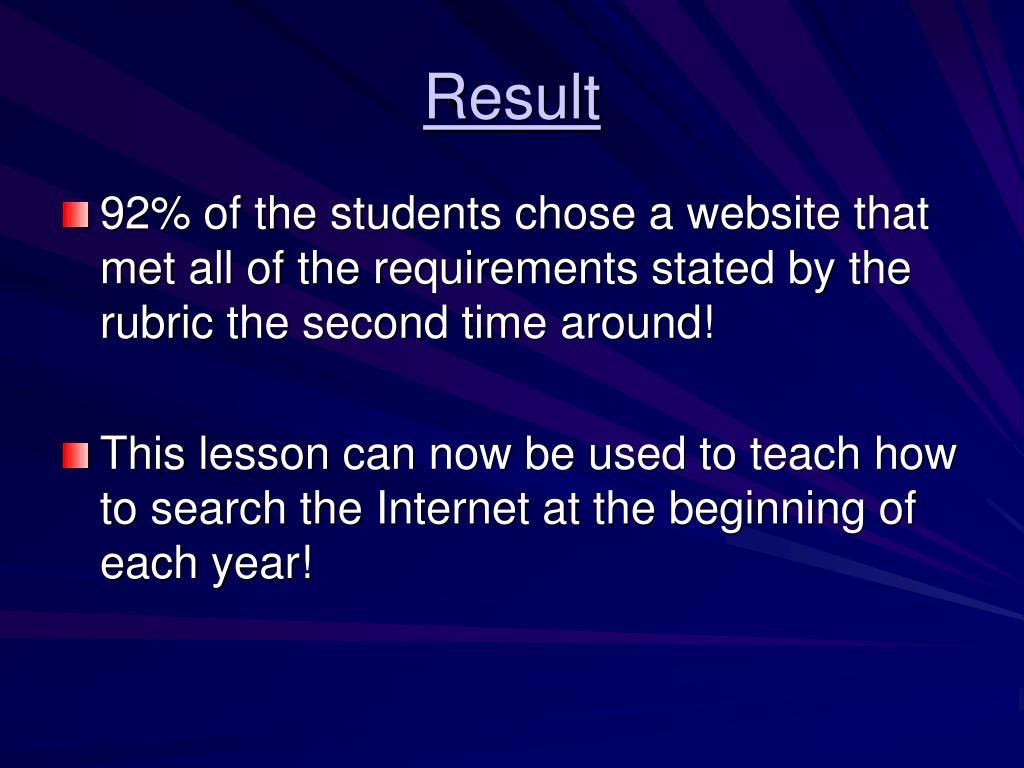 Result

92% of the students chose a website that met all of the requirements stated by the rubric the second time around!

This lesson can now be used to teach how to search the Internet at the beginning of each year!